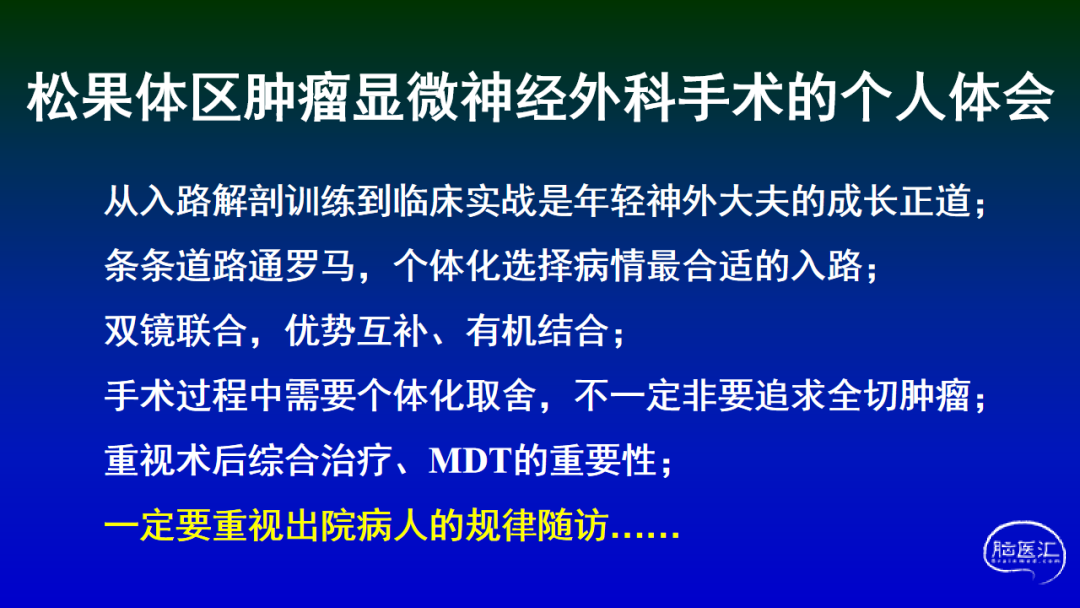 松果体区肿瘤显微神经外科手术的个人体会

从入路解剖训练到临床实战是年轻神外大夫的成长正道；

条条道路通罗马，个体化选择病情最合适的入路；

双镜联合，优势互补、有机结合；

手术过程中需要个体化取舍，不一定非要追求全切肿瘤；

重视术后综合治疗、MDT的重要性；

一定要重视出院病人的规律随访……

脑医汇
Brainmed.com